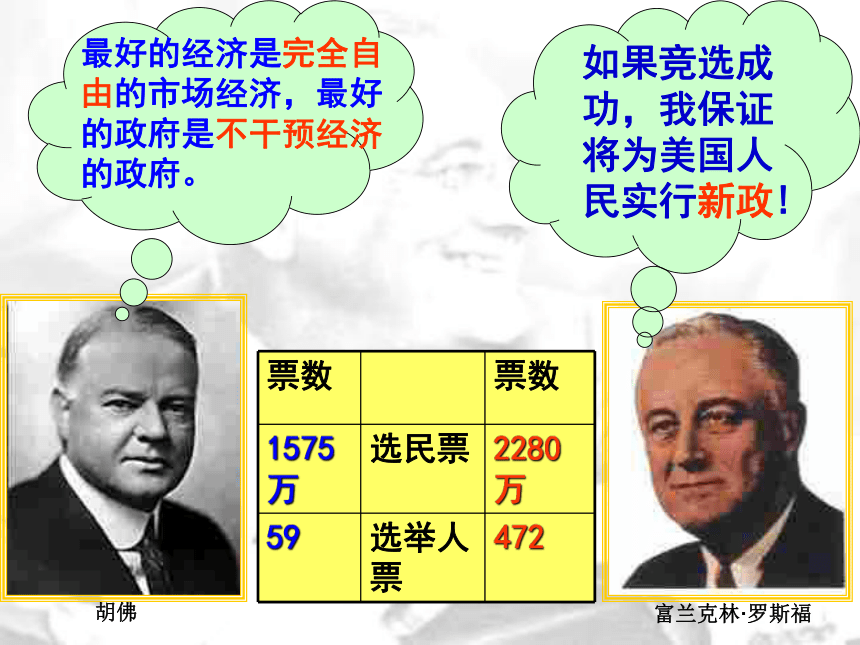 最好的经济是完全自由的市场经济，最好的政府是不干预经济的政府。

如果竞选成功，我保证将为美国人民实行新政！

| 票数 | | 票数 |
|---|---|---|
| 1575万 | 选民票 | 2280万 |
| 59 | 选举人票 | 472 |

胡佛

富兰克林·罗斯福